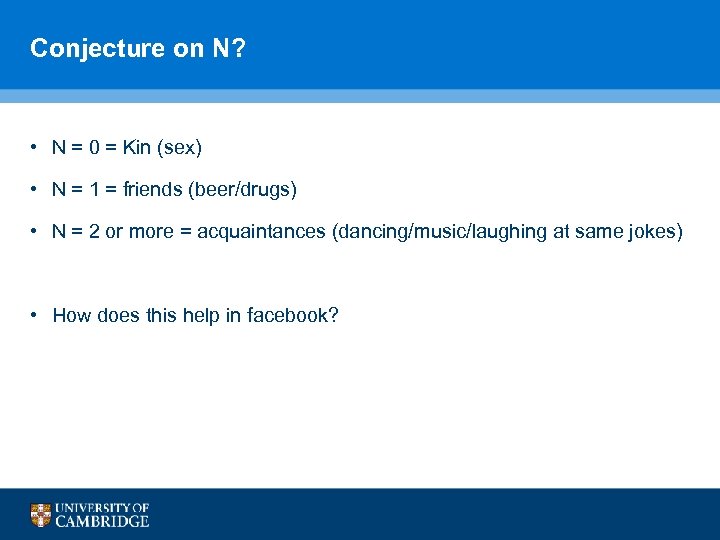 Conjecture on N?

• N = 0 = Kin (sex)

• N = 1 = friends (beer/drugs)

• N = 2 or more = acquaintances (dancing/music/laughing at same jokes)

• How does this help in facebook?

UNIVERSITY OF
CAMBRIDGE